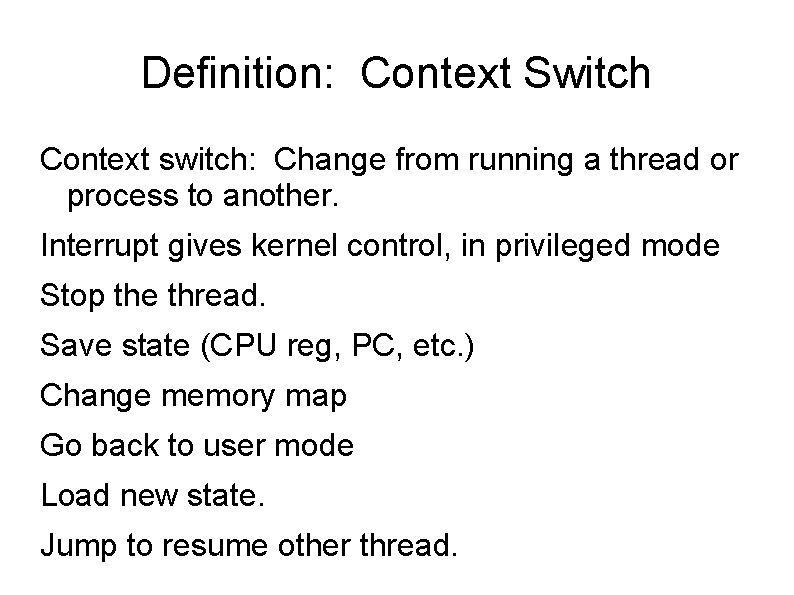 Definition: Context Switch

Context switch: Change from running a thread or process to another.

Interrupt gives kernel control, in privileged mode

Stop the thread.

Save state (CPU reg, PC, etc.)

Change memory map

Go back to user mode

Load new state.

Jump to resume other thread.